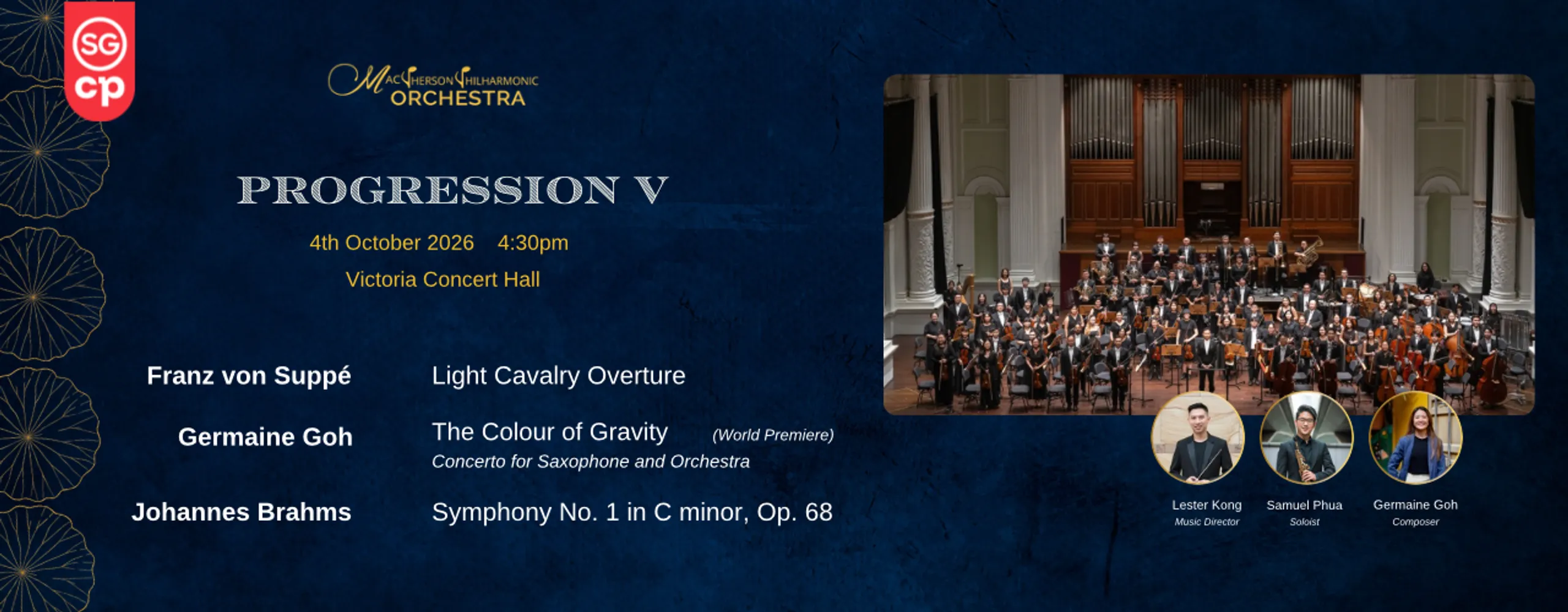 SG cp

MacPherson Philharmonic ORCHESTRA

PROGRESSION V

4th October 2026 4:30pm

Victoria Concert Hall

Franz von Suppé Light Cavalry Overture

Germaine Goh The Colour of Gravity (World Premiere)
Concerto for Saxophone and Orchestra

Johannes Brahms Symphony No. 1 in C minor, Op. 68

Lester Kong
Music Director

Samuel Phua
Soloist

Germaine Goh
Composer